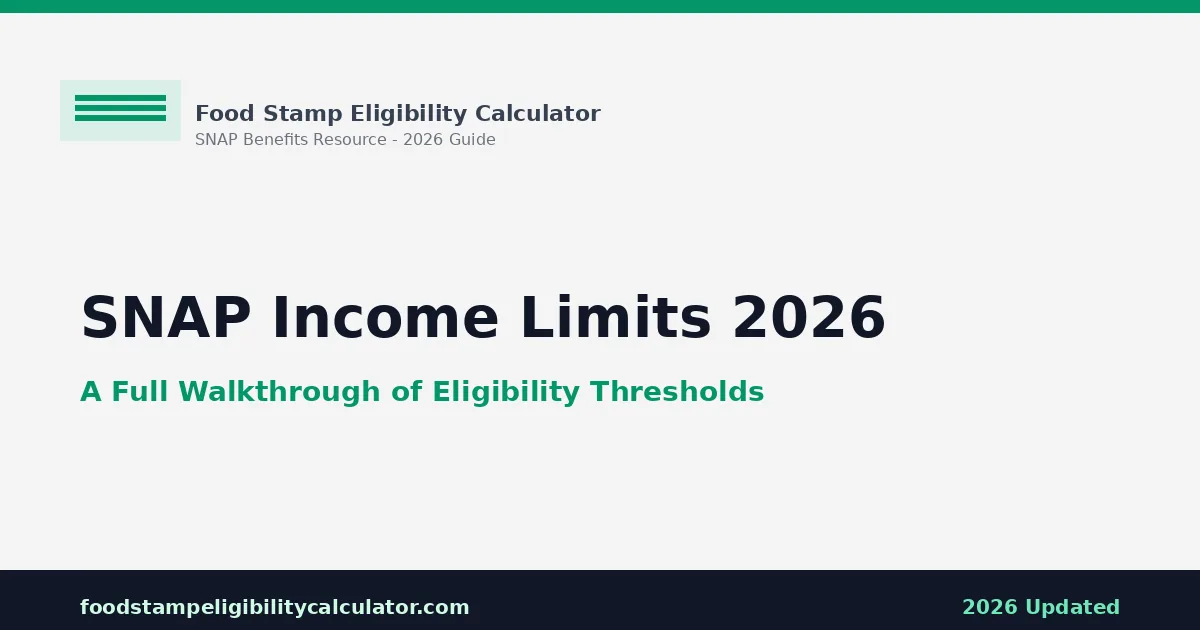 Food Stamp Eligibility Calculator
SNAP Benefits Resource - 2026 Guide

SNAP Income Limits 2026

A Full Walkthrough of Eligibility Thresholds

foodstampeligibilitycalculator.com

2026 Updated